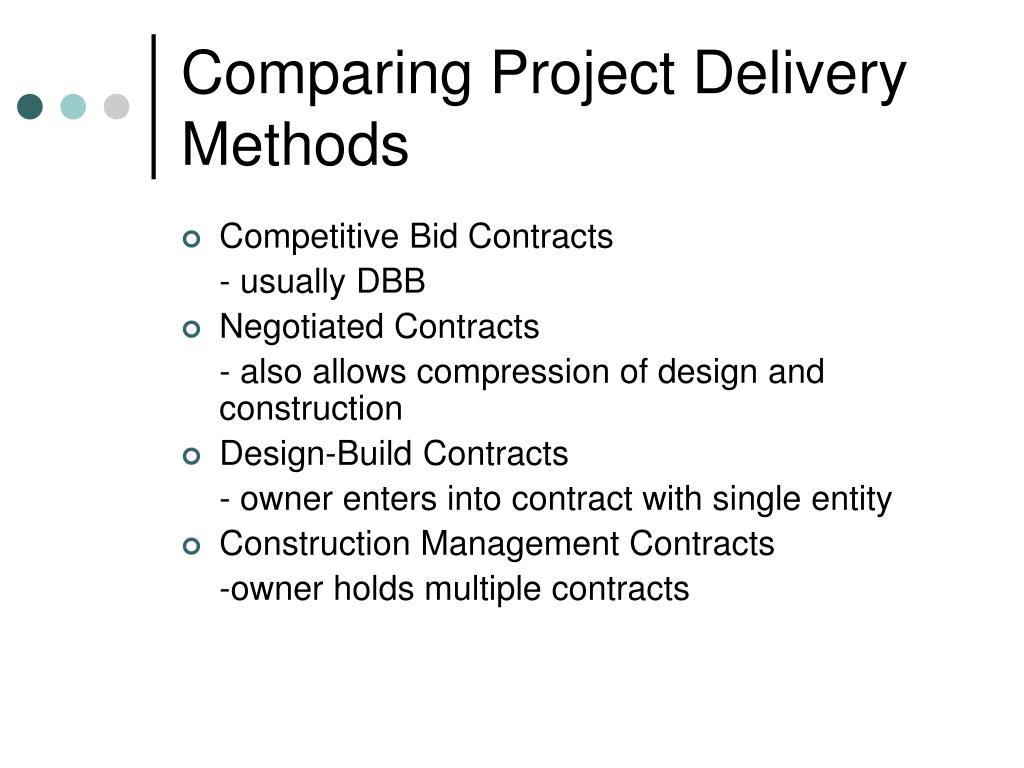 Comparing Project Delivery Methods

Competitive Bid Contracts

- usually DBB

Negotiated Contracts

- also allows compression of design and construction

Design-Build Contracts

- owner enters into contract with single entity

Construction Management Contracts

-owner holds multiple contracts